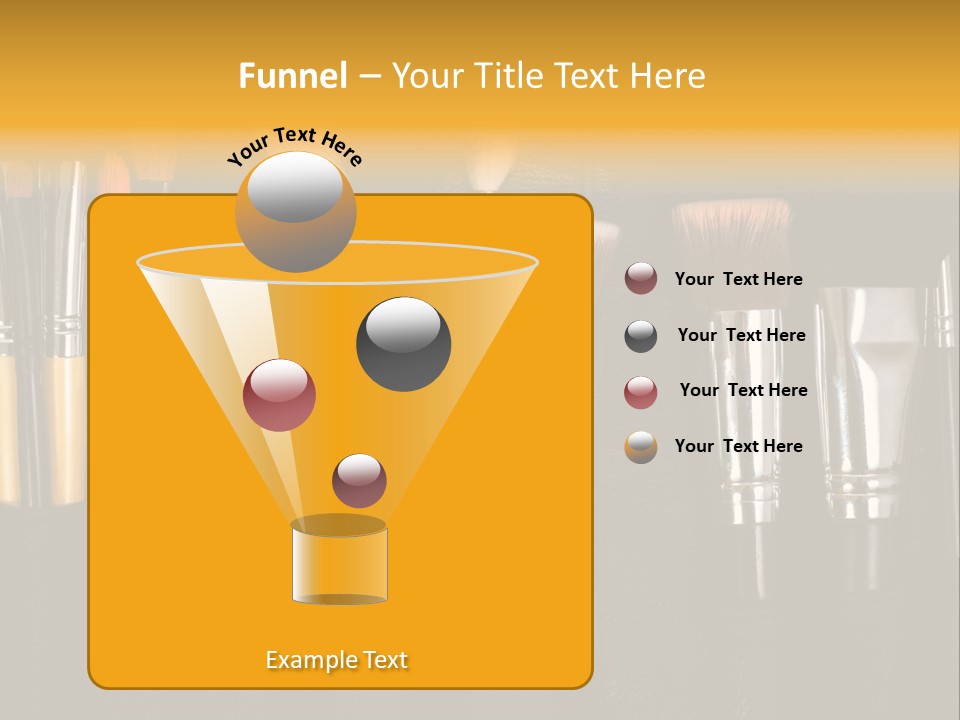 Funnel – Your Title Text Here

Your Text Here

Your Text Here

Your Text Here

Your Text Here

Your Text Here

Example Text